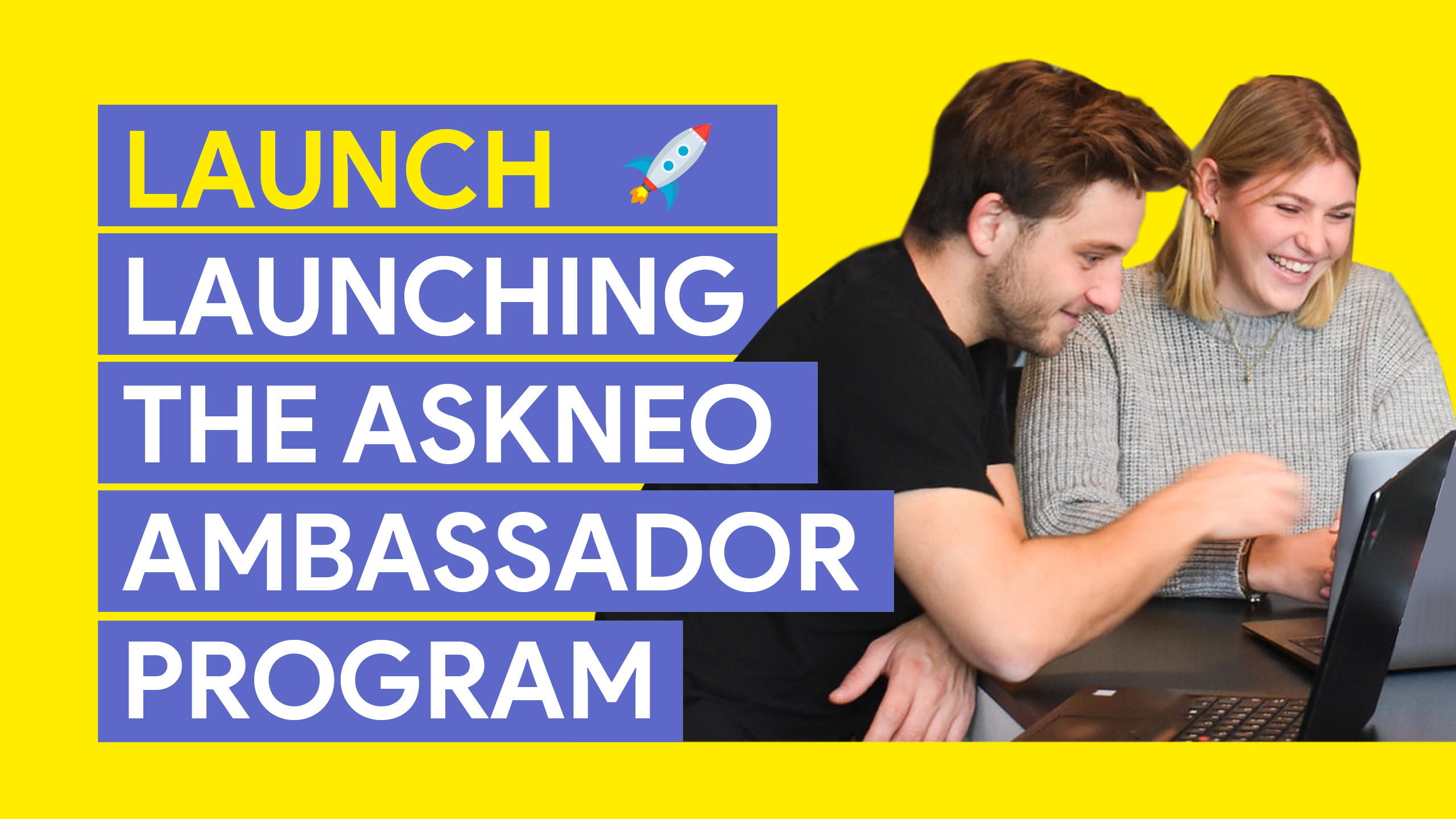 LAUNCH 🚀
LAUNCHING
THE ASKNEO
AMBASSADOR
PROGRAM